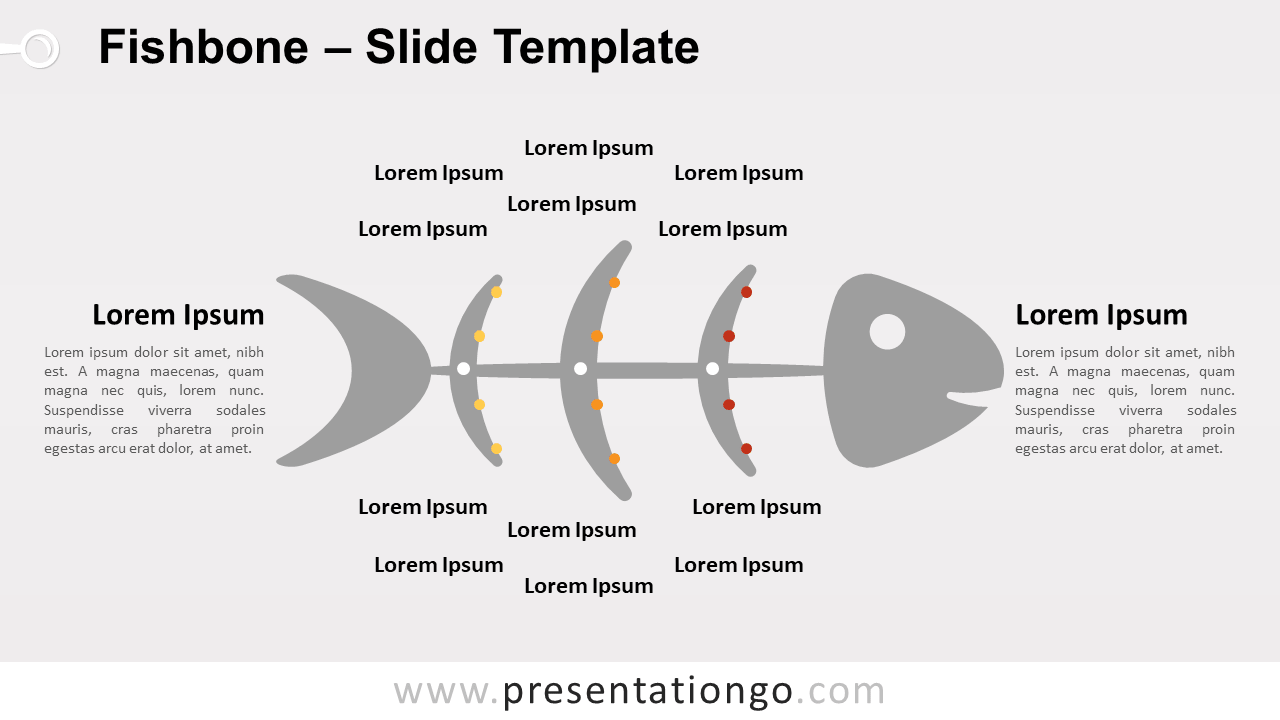 Fishbone – Slide Template

Lorem Ipsum

Lorem Ipsum

Lorem Ipsum

Lorem Ipsum

Lorem Ipsum

Lorem Ipsum

Lorem Ipsum

Lorem ipsum dolor sit amet, nibh est. A magna maecenas, quam magna nec quis, lorem nunc. Suspendisse viverra sodales mauris, cras pharetra proin egestas arcu erat dolor, at amet.

Lorem Ipsum

Lorem ipsum dolor sit amet, nibh est. A magna maecenas, quam magna nec quis, lorem nunc. Suspendisse viverra sodales mauris, cras pharetra proin egestas arcu erat dolor, at amet.

Lorem Ipsum

Lorem Ipsum

Lorem Ipsum

Lorem Ipsum

Lorem Ipsum

Lorem Ipsum

www.presentationgo.com